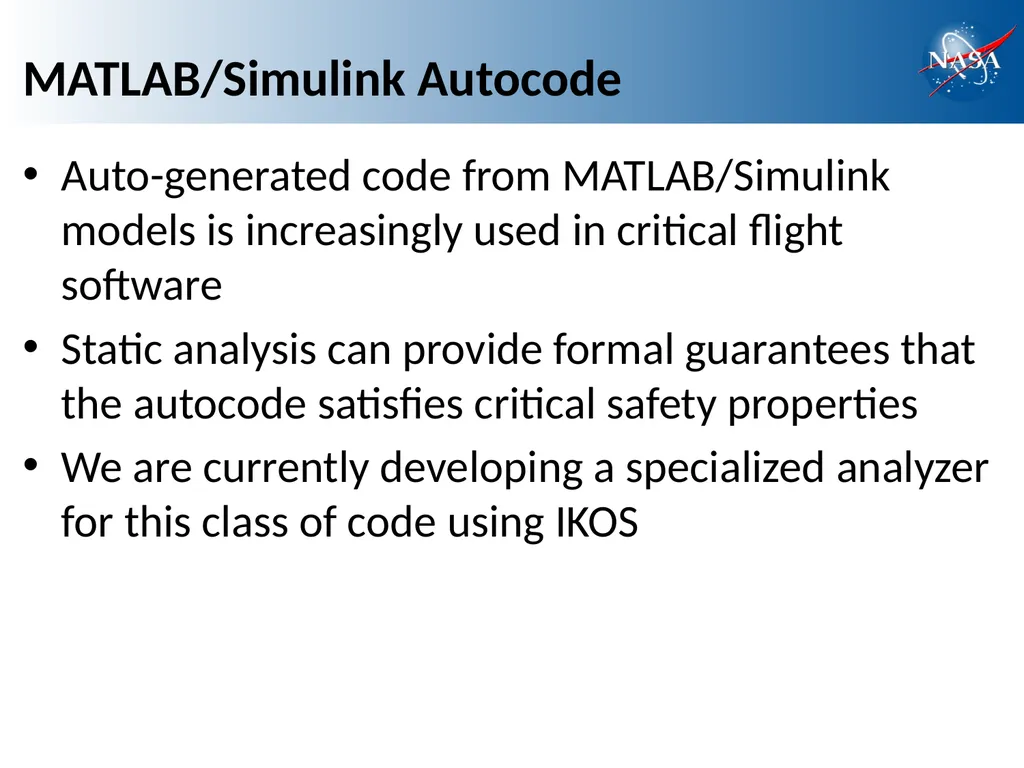 MATLAB/Simulink Autocode

NASA

• Auto-generated code from MATLAB/Simulink models is increasingly used in critical flight software

• Static analysis can provide formal guarantees that the autocode satisfies critical safety properties

• We are currently developing a specialized analyzer for this class of code using IKOS